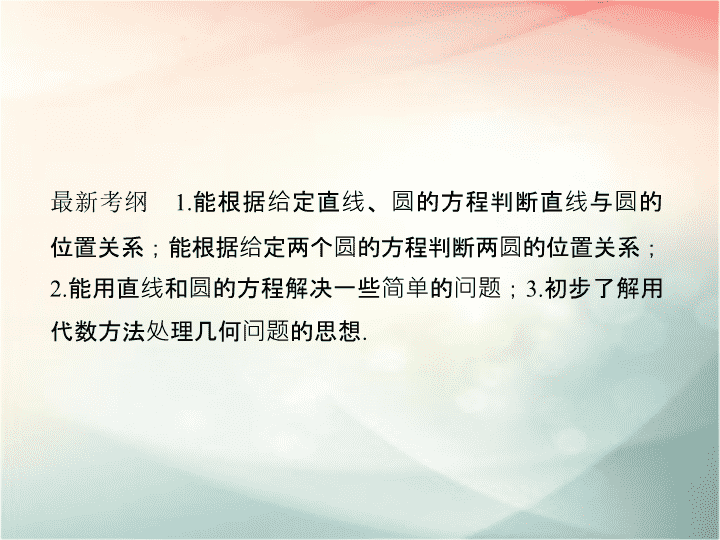 最新考纲　1.能根据给定直线、圆的方程判断直线与圆的位置关系；能根据给定两个圆的方程判断两圆的位置关系；2.能用直线和圆的方程解决一些简单的问题；3.初步了解用代数方法处理几何问题的思想.